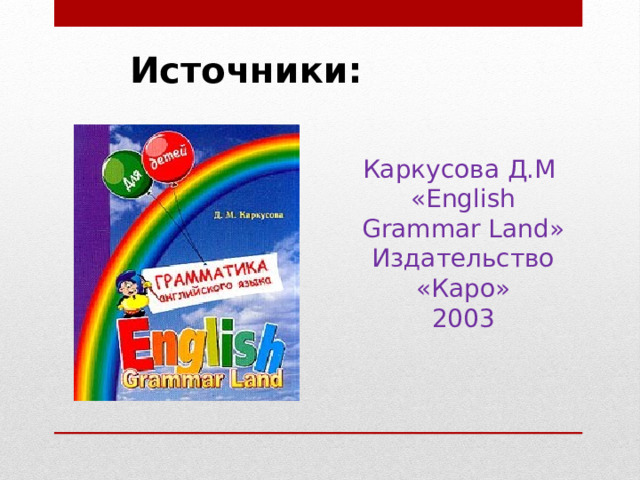 Источники:

Для детей

Д. М. Каркусова

ГРАММАТИКА английского языка

English

Grammar Land

Каркусова Д.М «English Grammar Land» Издательство «Каро» 2003